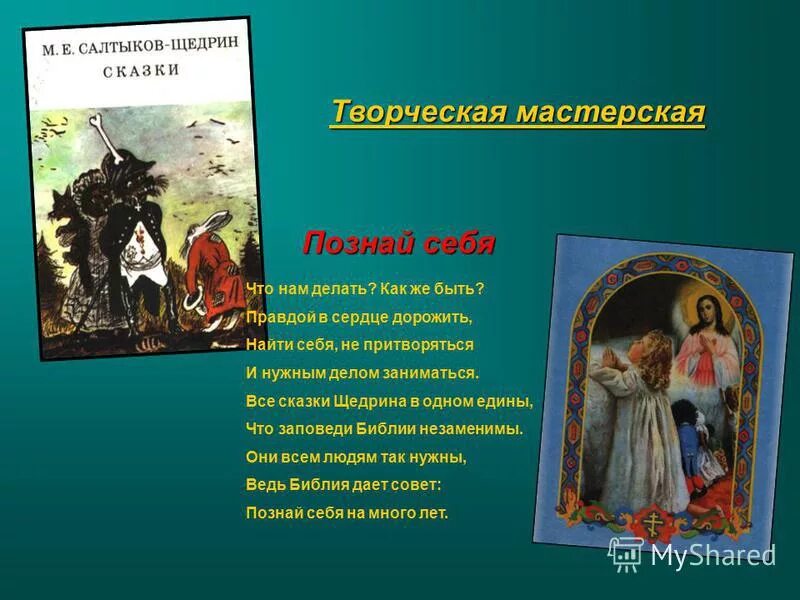 М. Е. САЛТЫКОВ-ЩЕДРИН
СКАЗКИ

Творческая мастерская

Познай себя

Что нам делать? Как же быть?
Правдой в сердце дорожить,
Найти себя, не притворяться
И нужным делом заниматься.
Все сказки Щедрина в одном едины,
Что заповеди Библии незаменимы.
Они всем людям так нужны,
Ведь Библия дает совет:
Познай себя на много лет.

MyShared